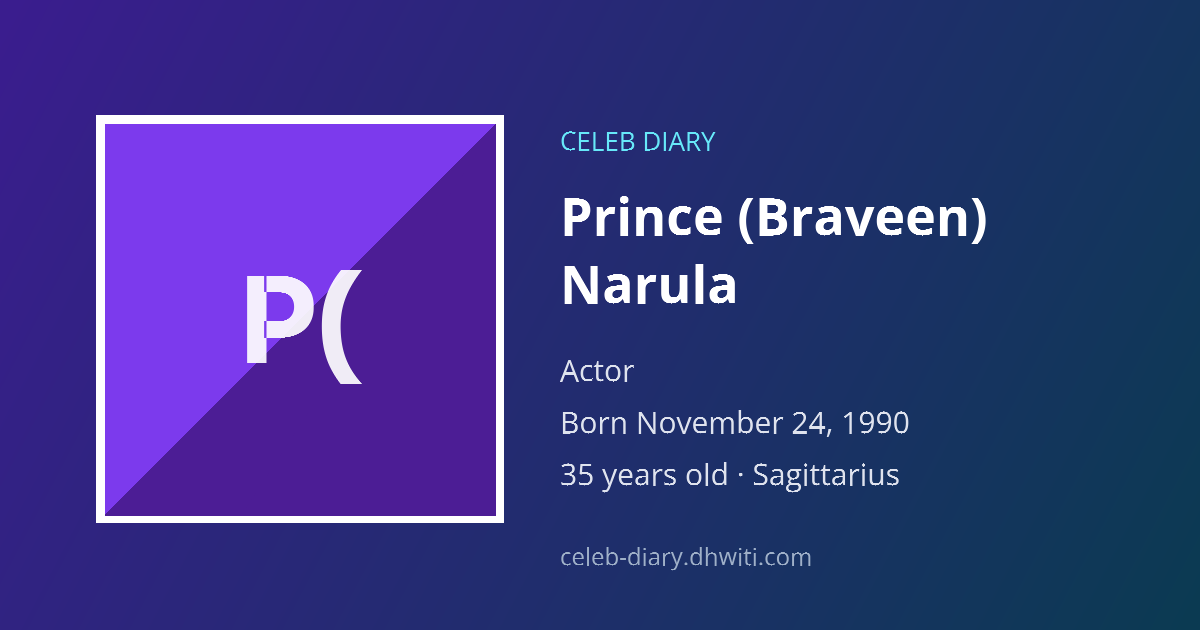 P(

CELEB DIARY

Prince (Braveen) Narula

Actor

Born November 24, 1990

35 years old · Sagittarius

celeb-diary.dhwiti.com